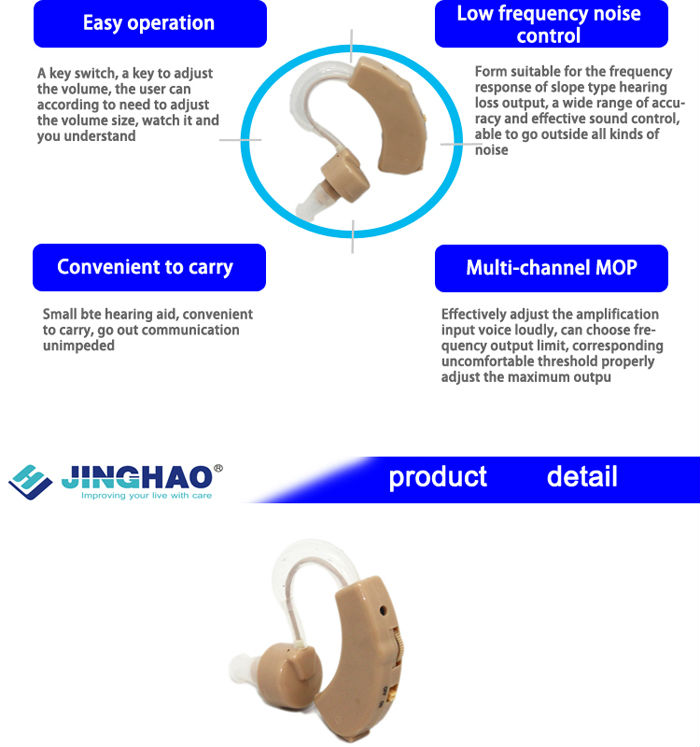 Easy operation

A key switch, a key to adjust the volume, the user can according to need to adjust the volume size, watch it and you understand

Low frequency noise control

Form suitable for the frequency response of slope type hearing loss output, a wide range of accuracy and effective sound control, able to go outside all kinds of noise

Convenient to carry

Small bte hearing aid, convenient to carry, go out communication unimpeded

Multi-channel MOP

Effectively adjust the amplification input voice loudly, can choose frequency output limit, corresponding uncomfortable threshold properly adjust the maximum outpu

JINGHAO®
Improving your live with care

product detail